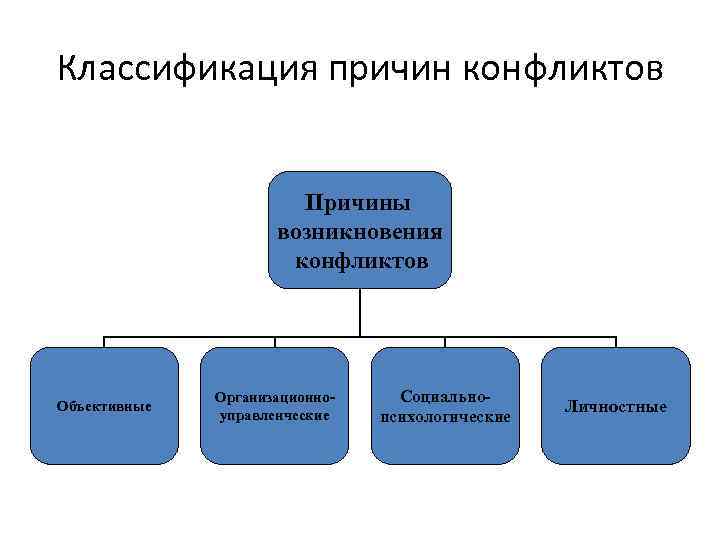 Классификация причин конфликтов

Причины возникновения конфликтов

Объективные

Организационно-управленческие

Социально-психологические

Личностные